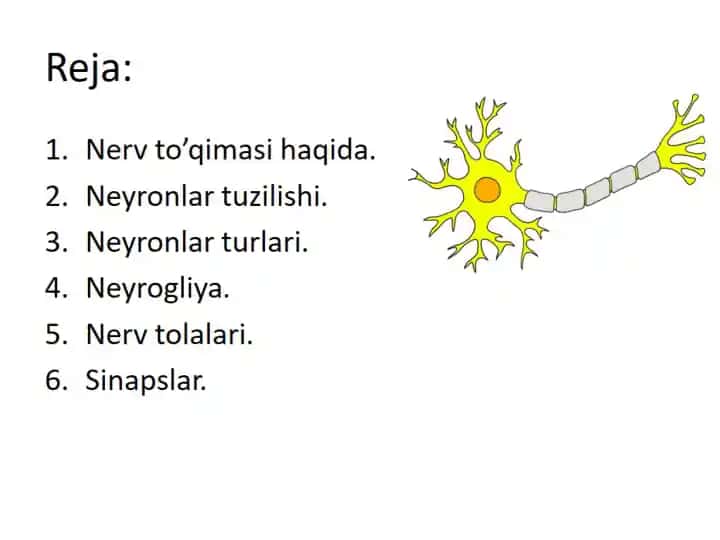 Reja:

1. Nerv to’qimasi haqida.
2. Neyronlar tuzilishi.
3. Neyronlar turlari.
4. Neyrogliya.
5. Nerv tolalari.
6. Sinapslar.